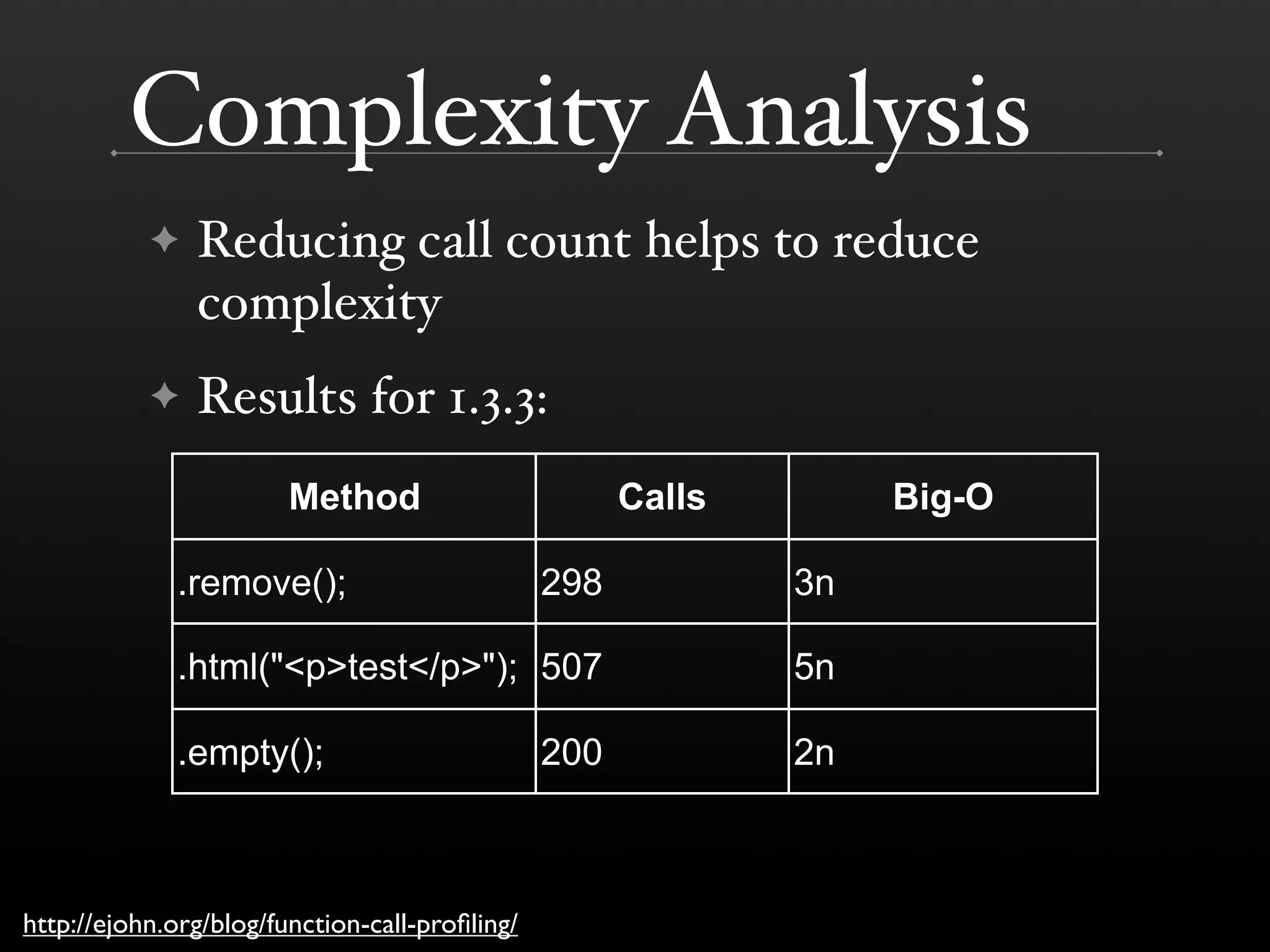 Complexity Analysis

✦ Reducing call count helps to reduce complexity

✦ Results for 1.3.3:

| Method | Calls | Big-O |
|---|---|---|
| .remove(); | 298 | 3n |
| .html("<p>test</p>"); | 507 | 5n |
| .empty(); | 200 | 2n |

http://ejohn.org/blog/function-call-profiling/